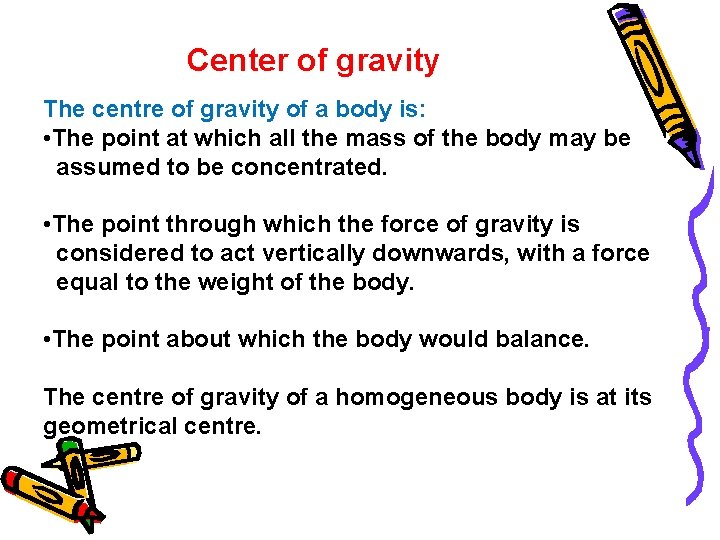 Center of gravity

The centre of gravity of a body is:

•The point at which all the mass of the body may be assumed to be concentrated.

•The point through which the force of gravity is considered to act vertically downwards, with a force equal to the weight of the body.

•The point about which the body would balance.

The centre of gravity of a homogeneous body is at its geometrical centre.